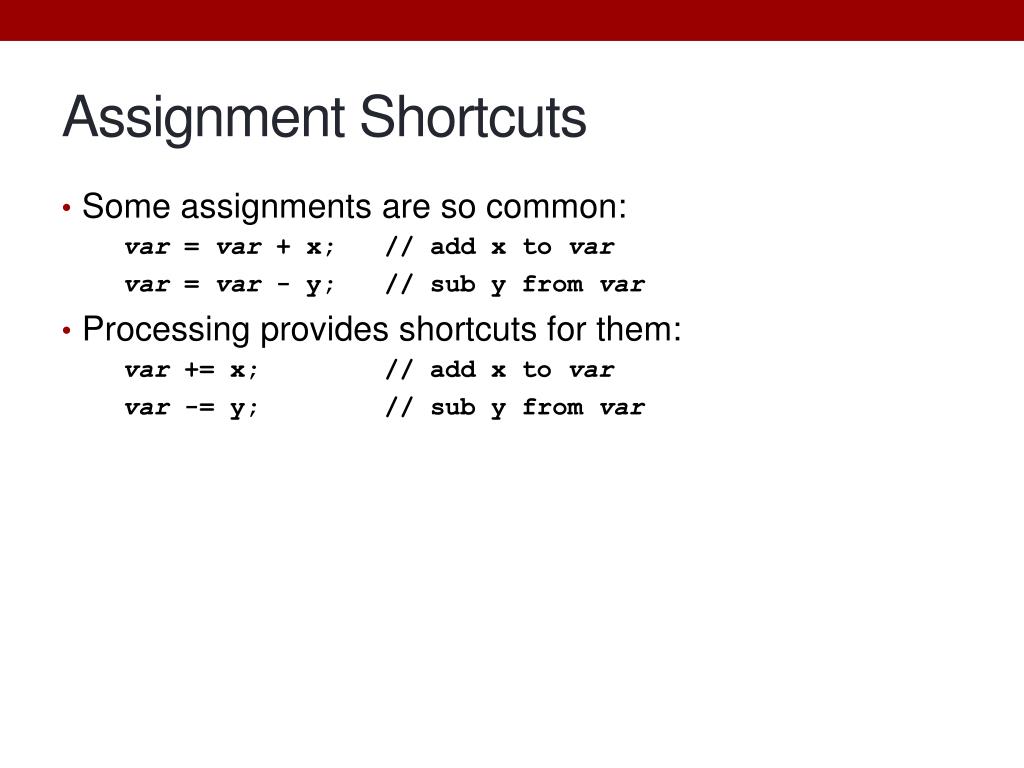 Assignment Shortcuts

• Some assignments are so common:

var = var + x;   // add x to var
var = var - y;   // sub y from var

• Processing provides shortcuts for them:

var += x;        // add x to var
var -= y;        // sub y from var